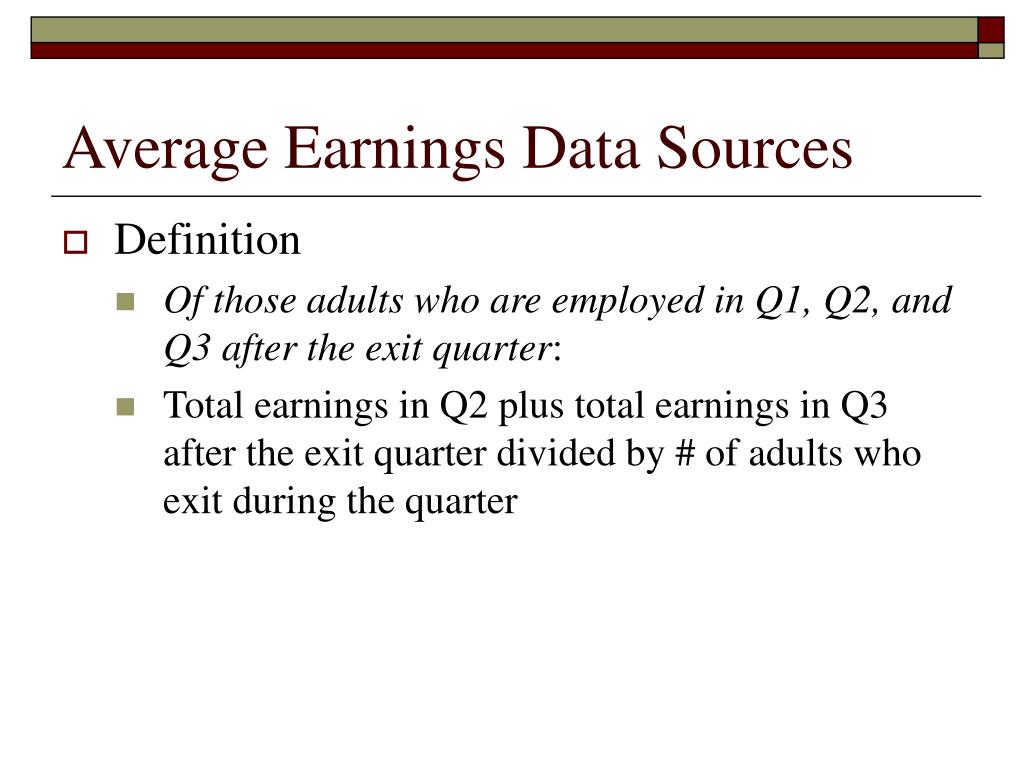 Average Earnings Data Sources

Definition

Of those adults who are employed in Q1, Q2, and Q3 after the exit quarter:

Total earnings in Q2 plus total earnings in Q3 after the exit quarter divided by # of adults who exit during the quarter